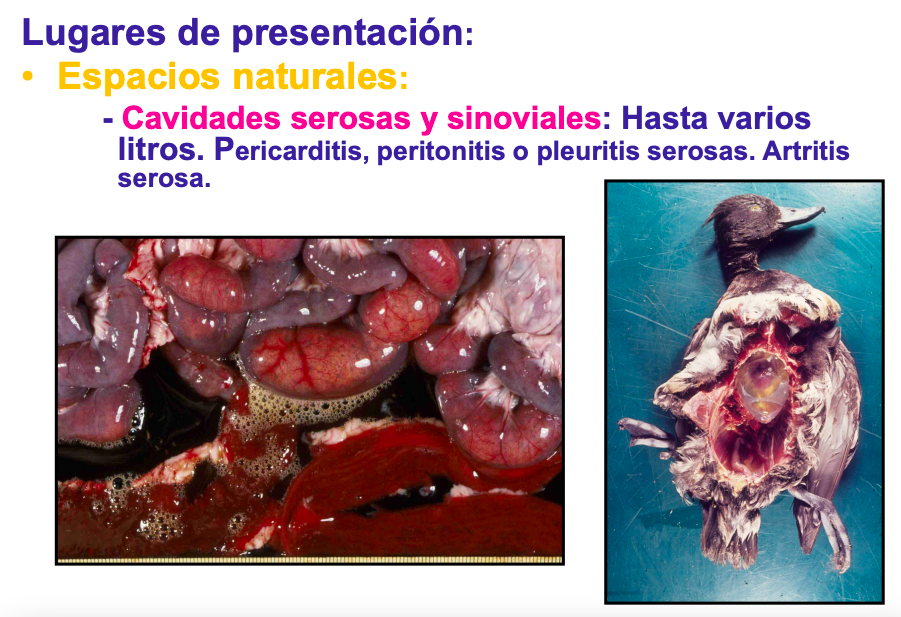 Lugares de presentación:

• Espacios naturales:

- Cavidades serosas y sinoviales: Hasta varios litros. Pericarditis, peritonitis o pleuritis serosas. Artritis serosa.